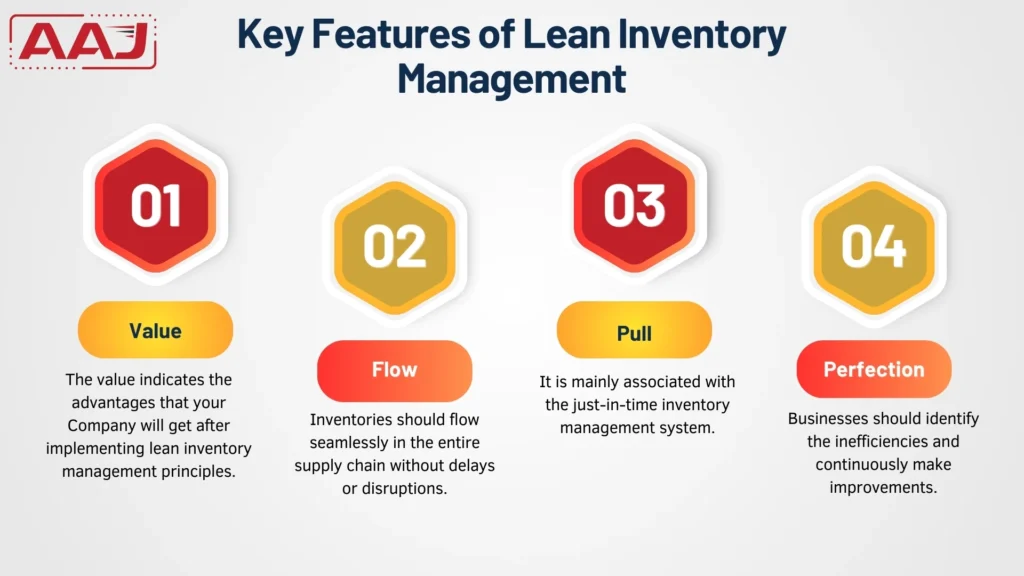 AAJ

Key Features of Lean Inventory Management

01

Value

The value indicates the advantages that your Company will get after implementing lean inventory management principles.

02

Flow

Inventories should flow seamlessly in the entire supply chain without delays or disruptions.

03

Pull

It is mainly associated with the just-in-time inventory management system.

04

Perfection

Businesses should identify the inefficiencies and continuously make improvements.